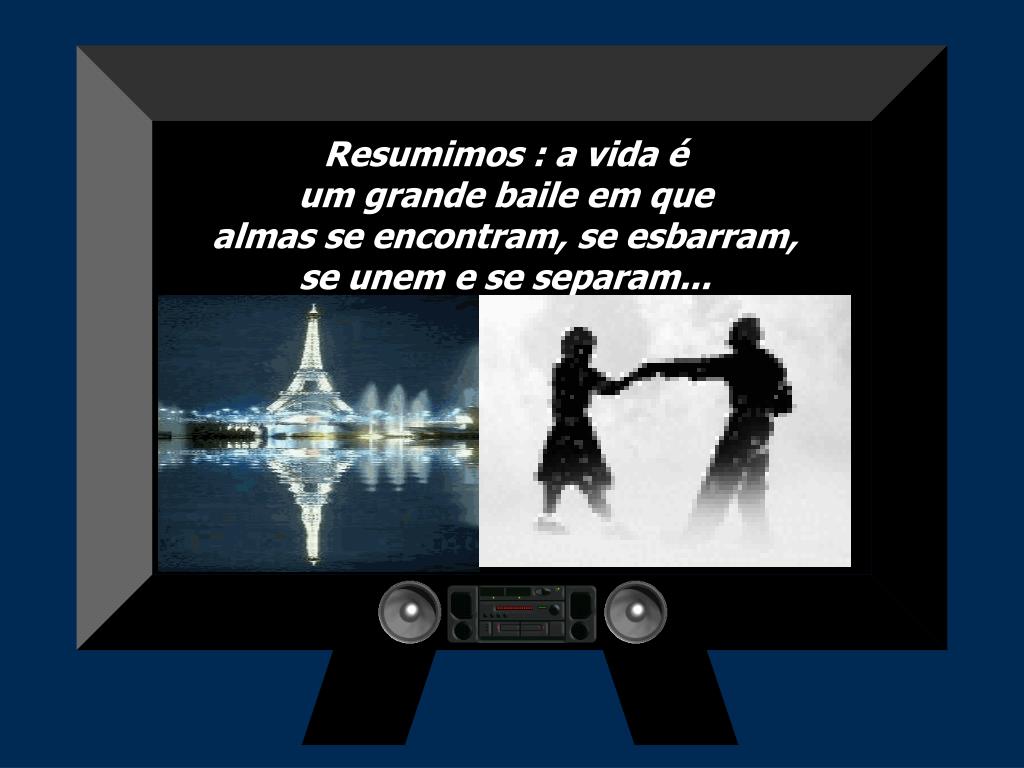 Resumimos : a vida é
um grande baile em que
almas se encontram, se esbarram,
se unem e se separam...